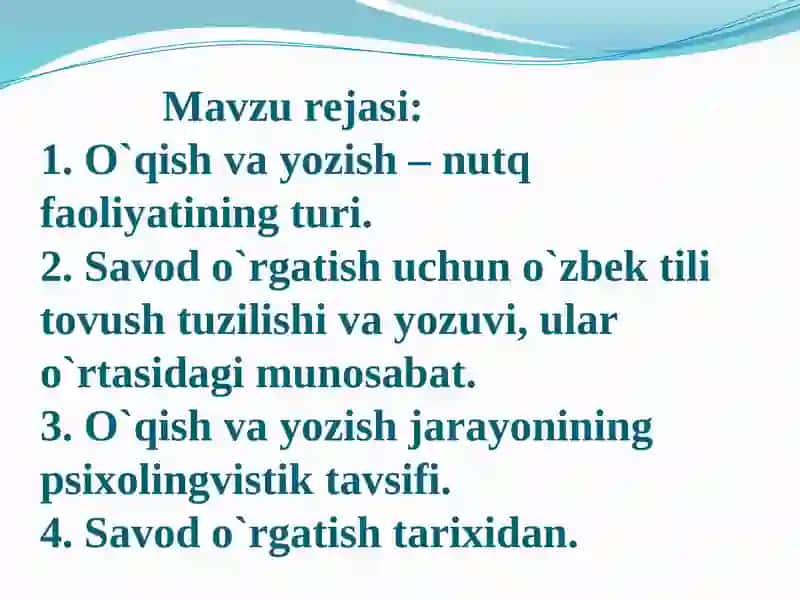 Mavzu rejasi:
1. O`qish va yozish – nutq faoliyatining turi.
2. Savod o`rgatish uchun o`zbek tili tovush tuzilishi va yozuvi, ular o`rtasidagi munosabat.
3. O`qish va yozish jarayonining psixolingvistik tavsifi.
4. Savod o`rgatish tarixidan.